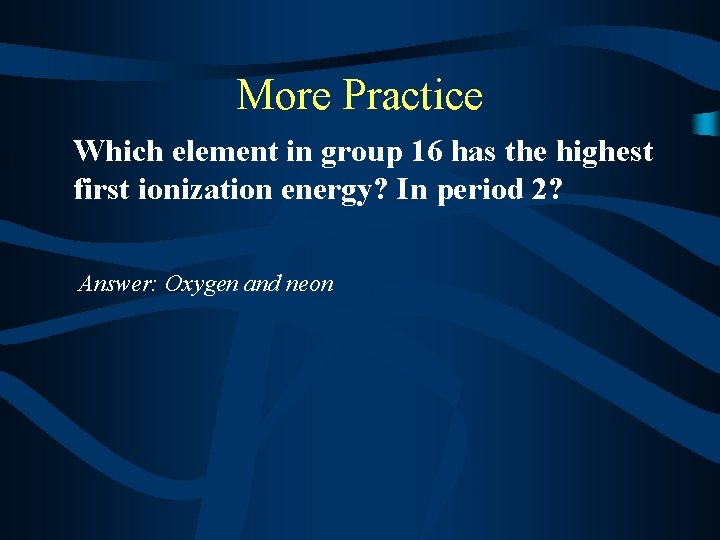 More Practice

Which element in group 16 has the highest first ionization energy? In period 2?

Answer: Oxygen and neon